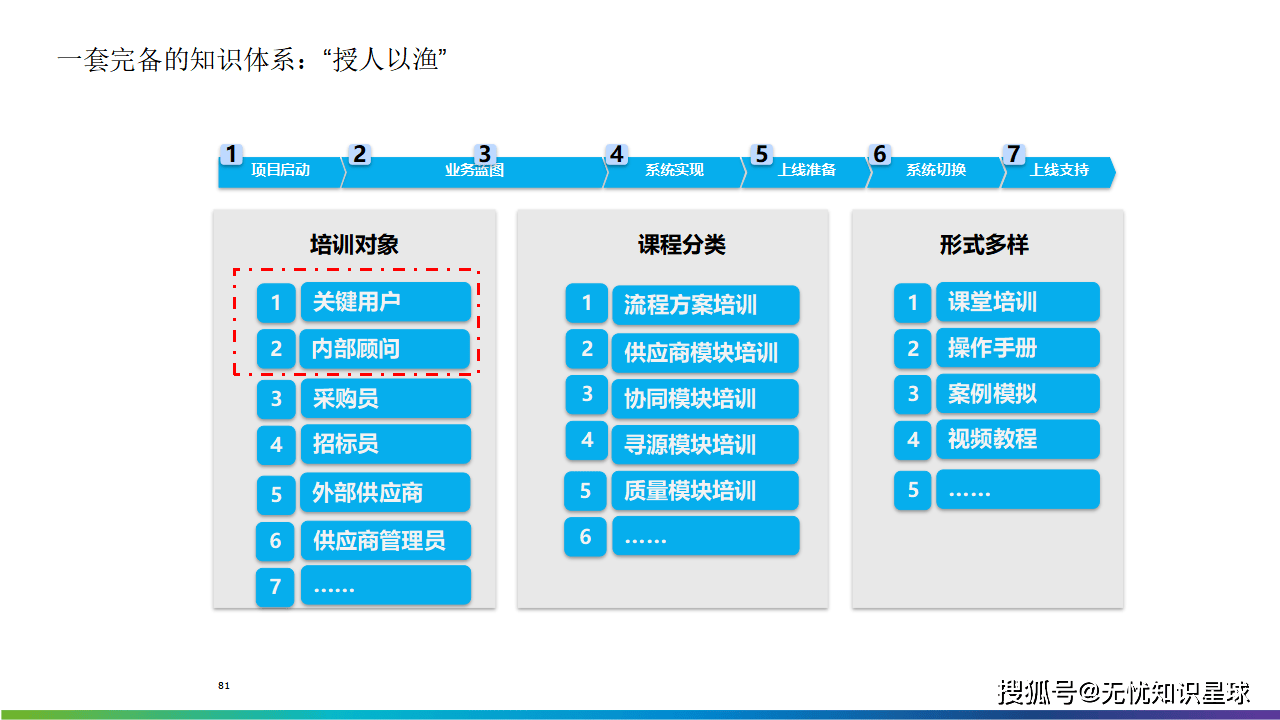 一套完备的知识体系：“授人以渔”

1 项目启动 2 3 业务蓝图 4 系统实现 5 上线准备 6 系统切换 7 上线支持

培训对象
1 关键用户
2 内部顾问
3 采购员
4 招标员
5 外部供应商
6 供应商管理员
7 ……

课程分类
1 流程方案培训
2 供应商模块培训
3 协同模块培训
4 寻源模块培训
5 质量模块培训
6 ……

形式多样
1 课堂培训
2 操作手册
3 案例模拟
4 视频教程
5 ……

81

搜狐号@无忧知识星球